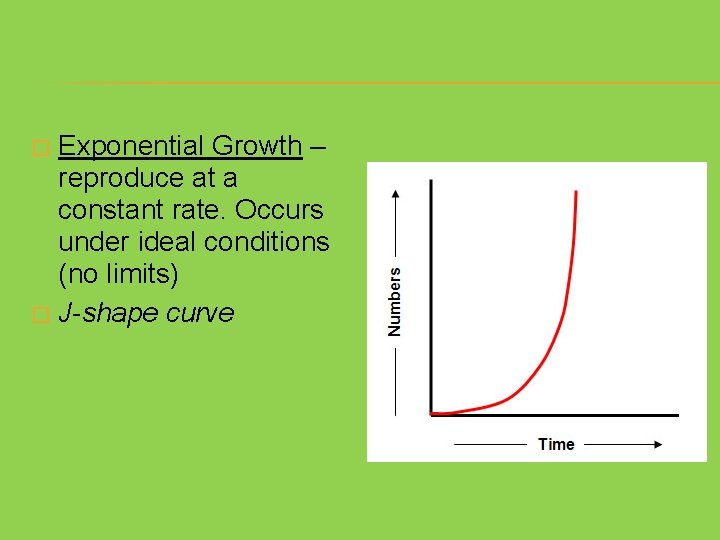 Exponential Growth – reproduce at a constant rate. Occurs under ideal conditions (no limits)

J-shape curve

Numbers

Time